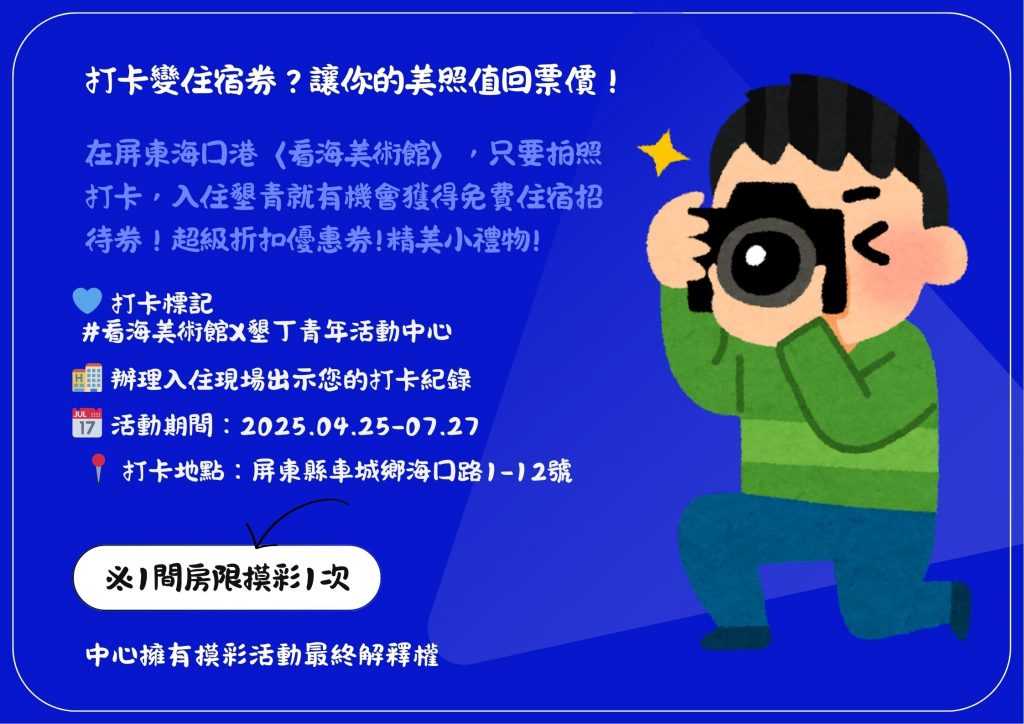 打卡變住宿券？讓你的美照值回票價！

在屏東海口港〈看海美術館〉，只要拍照打卡，入住墾青就有機會獲得免費住宿招待券！超級折扣優惠券!精美小禮物!

💙 打卡標記
#看海美術館X墾丁青年活動中心

🏨 辦理入住現場出示您的打卡紀錄

📅 活動期間：2025.04.25-07.27

📍 打卡地點：屏東縣車城鄉海口路1-12號

※1間房限摸彩1次

中心擁有摸彩活動最終解釋權